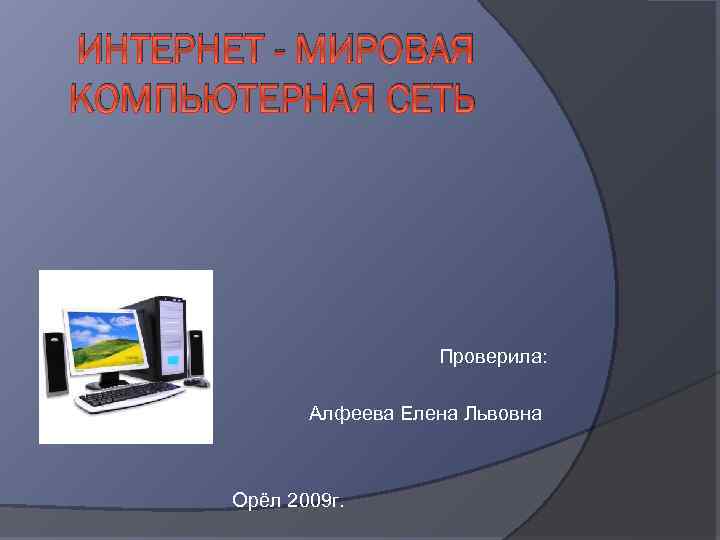 ИНТЕРНЕТ - МИРОВАЯ КОМПЬЮТЕРНАЯ СЕТЬ

Проверила:

Алфеева Елена Львовна

Орёл 2009г.